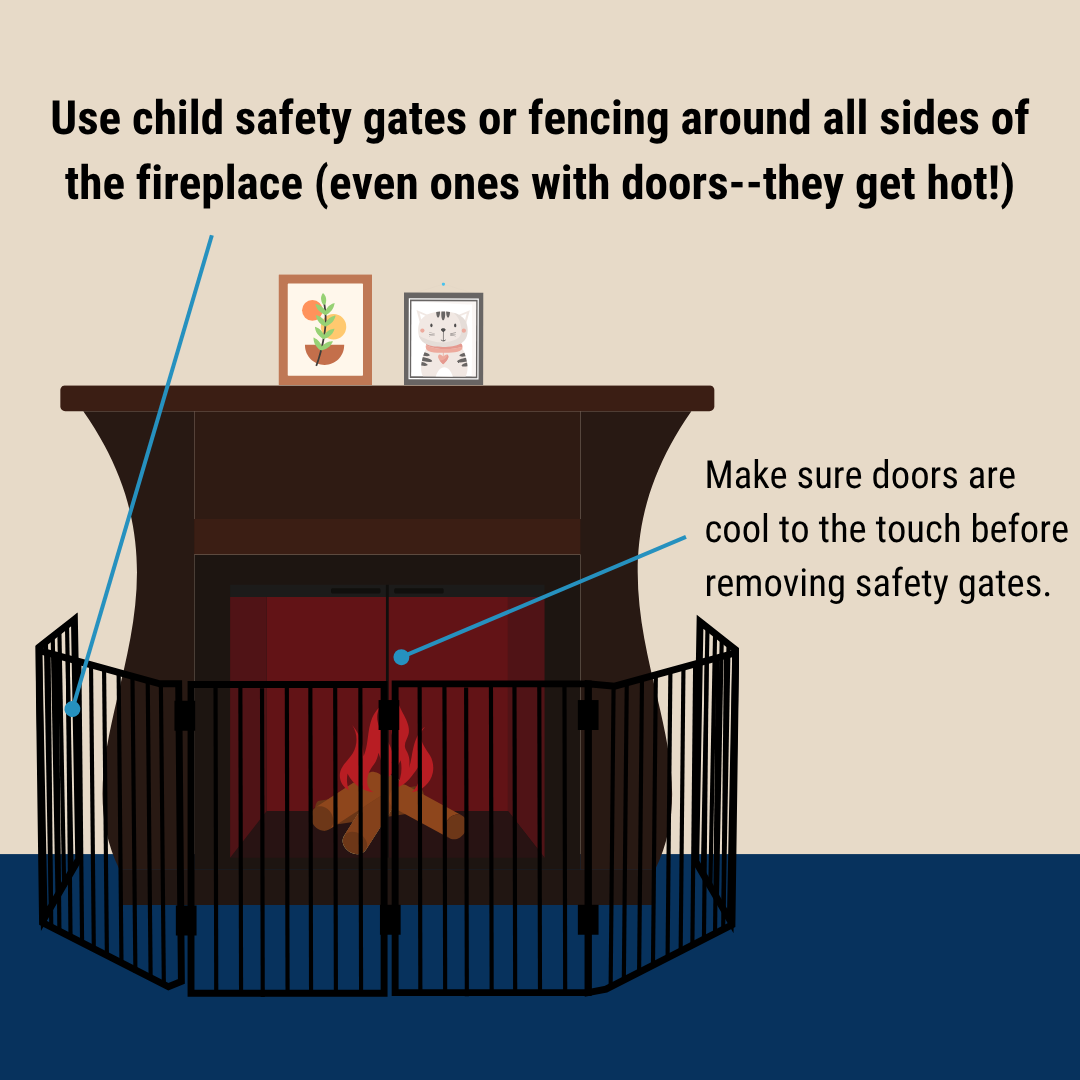 Use child safety gates or fencing around all sides of the fireplace (even ones with doors--they get hot!)

Make sure doors are cool to the touch before removing safety gates.